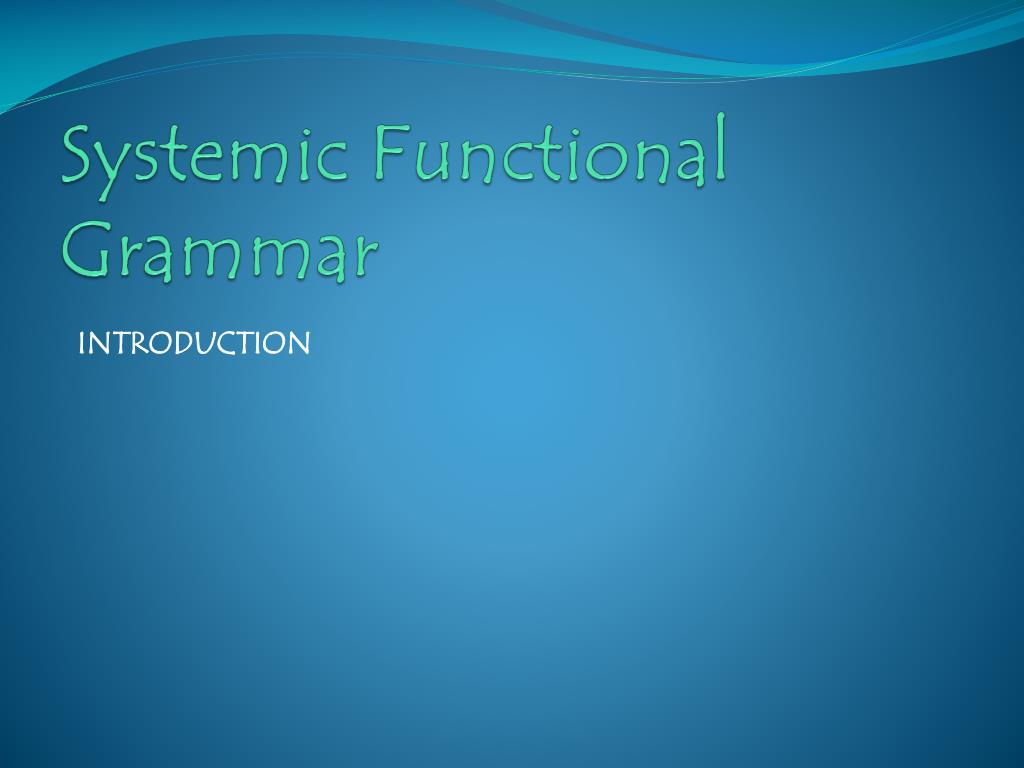 Systemic Functional Grammar

INTRODUCTION